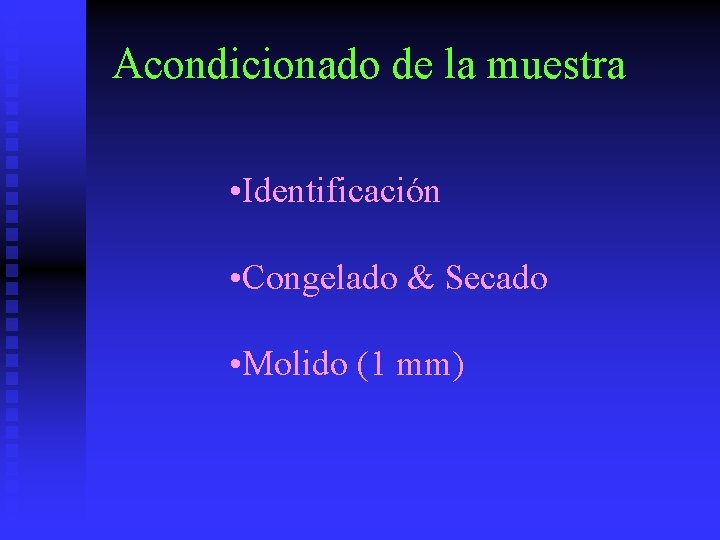 Acondicionado de la muestra

•Identificación

•Congelado & Secado

•Molido (1 mm)